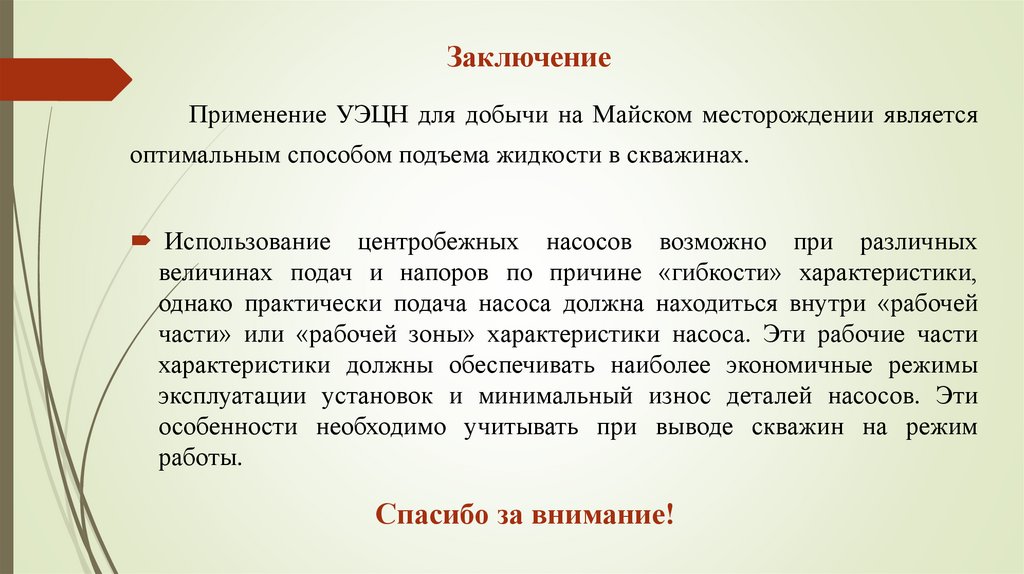 Заключение

Применение УЭЦН для добычи на Майском месторождении является оптимальным способом подъема жидкости в скважинах.

Использование центробежных насосов возможно при различных величинах подач и напоров по причине «гибкости» характеристики, однако практически подача насоса должна находиться внутри «рабочей части» или «рабочей зоны» характеристики насоса. Эти рабочие части характеристики должны обеспечивать наиболее экономичные режимы эксплуатации установок и минимальный износ деталей насосов. Эти особенности необходимо учитывать при выводе скважин на режим работы.

Спасибо за внимание!